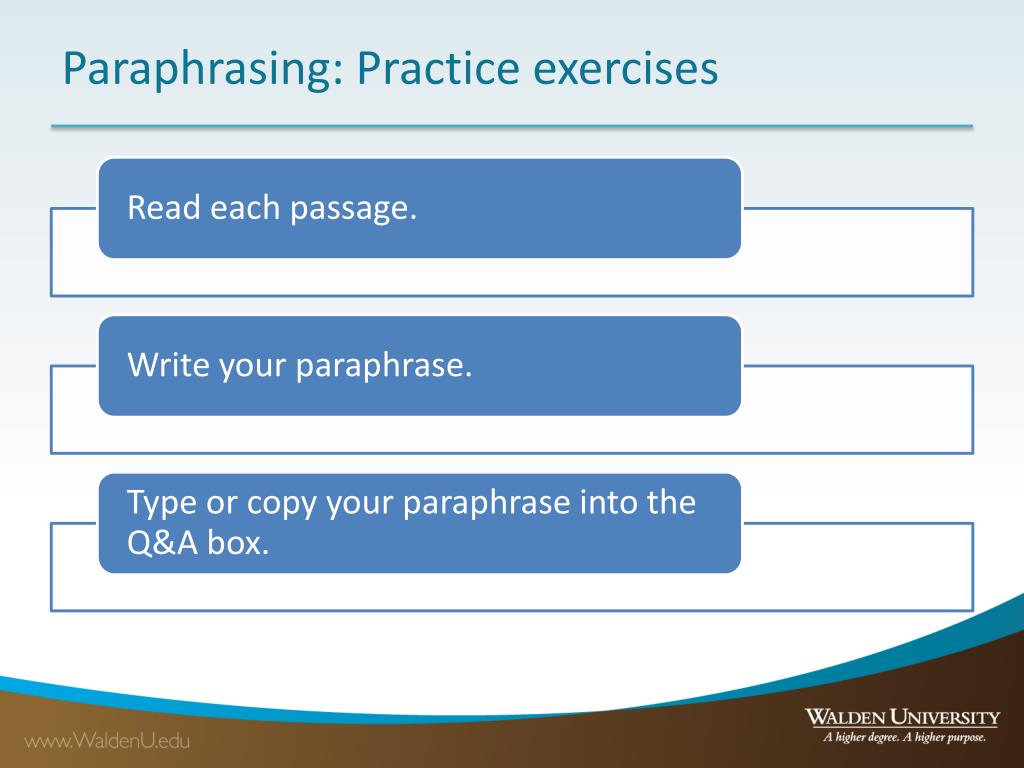 Paraphrasing: Practice exercises

Read each passage.

Write your paraphrase.

Type or copy your paraphrase into the Q&A box.

www.WaldenU.edu

WALDEN UNIVERSITY
A higher degree. A higher purpose.